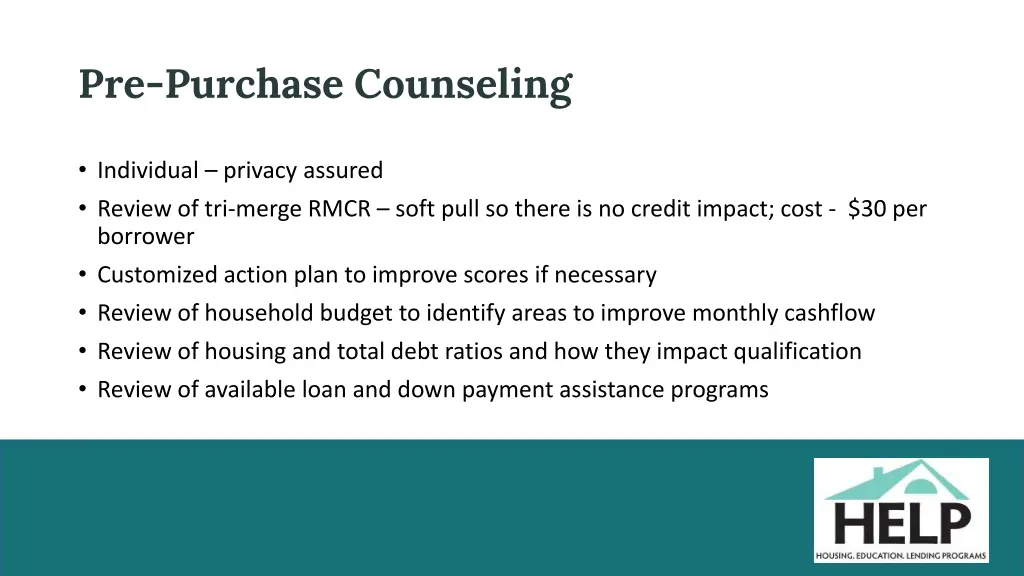 Pre-Purchase Counseling

• Individual – privacy assured
• Review of tri-merge RMCR – soft pull so there is no credit impact; cost - $30 per borrower
• Customized action plan to improve scores if necessary
• Review of household budget to identify areas to improve monthly cashflow
• Review of housing and total debt ratios and how they impact qualification
• Review of available loan and down payment assistance programs

HELP
HOUSING, EDUCATION, LENDING PROGRAMS